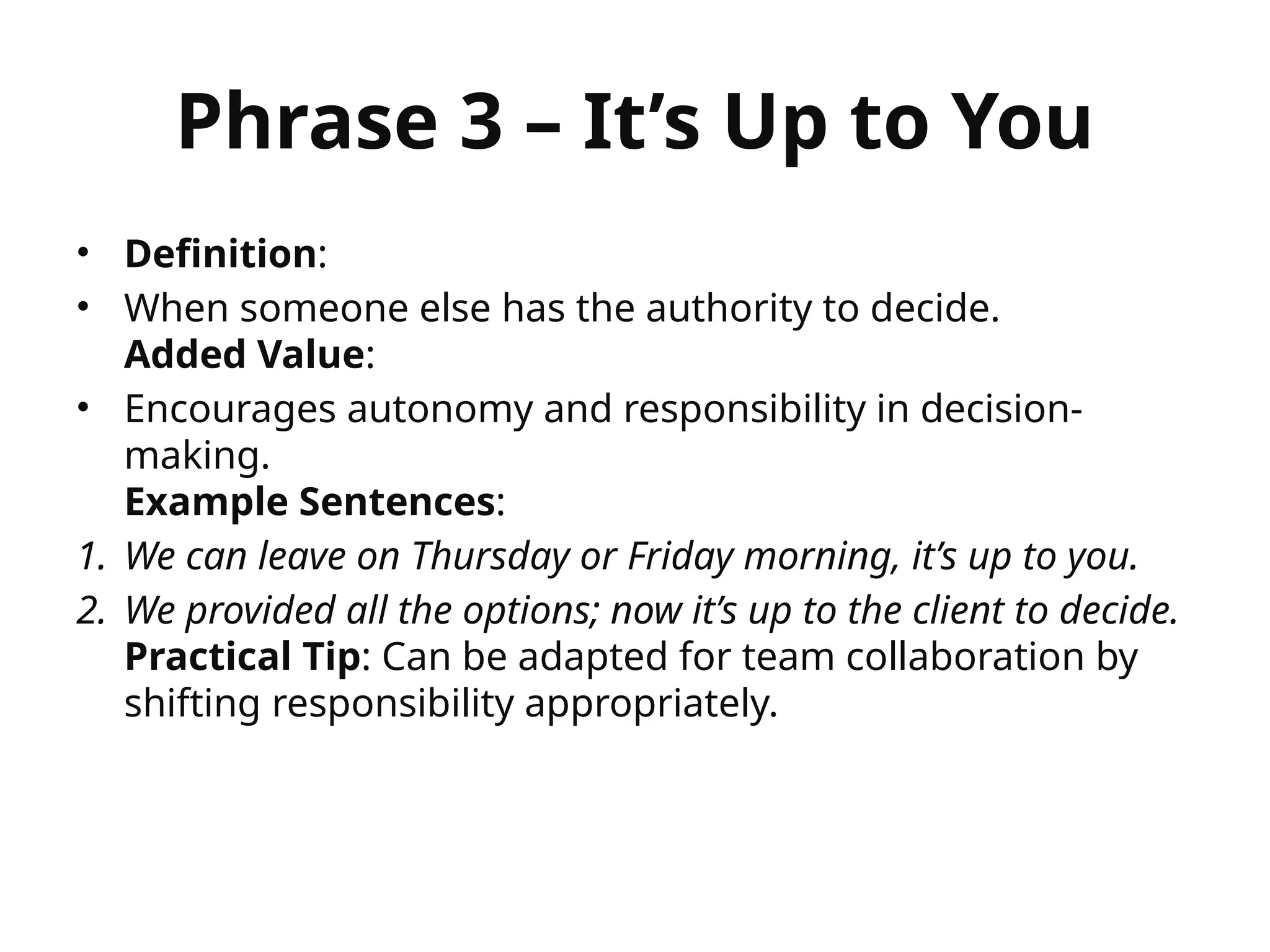 Phrase 3 – It’s Up to You

• Definition:
• When someone else has the authority to decide.
Added Value:
• Encourages autonomy and responsibility in decision-making.
Example Sentences:
1. We can leave on Thursday or Friday morning, it’s up to you.
2. We provided all the options; now it’s up to the client to decide.
Practical Tip: Can be adapted for team collaboration by shifting responsibility appropriately.